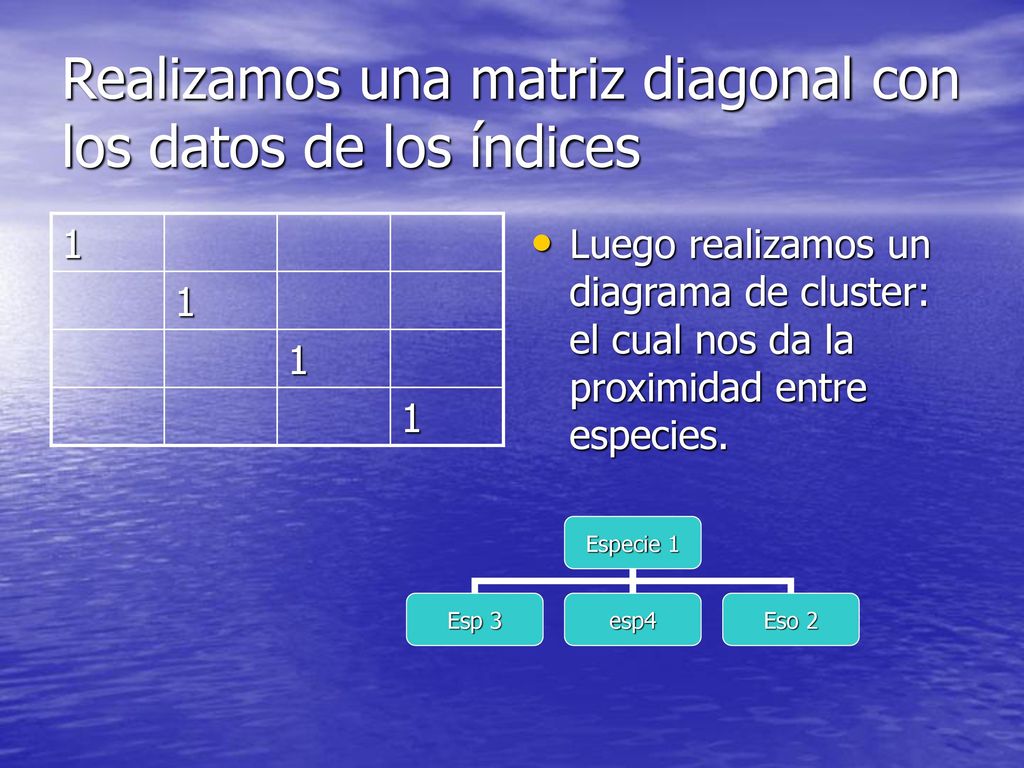 Realizamos una matriz diagonal con los datos de los índices

| 1 | | | |
|---|---|---|---|
| | 1 | | |
| | | 1 | |
| | | | 1 |

• Luego realizamos un diagrama de cluster: el cual nos da la proximidad entre especies.

Especie 1

Esp 3

esp4

Eso 2